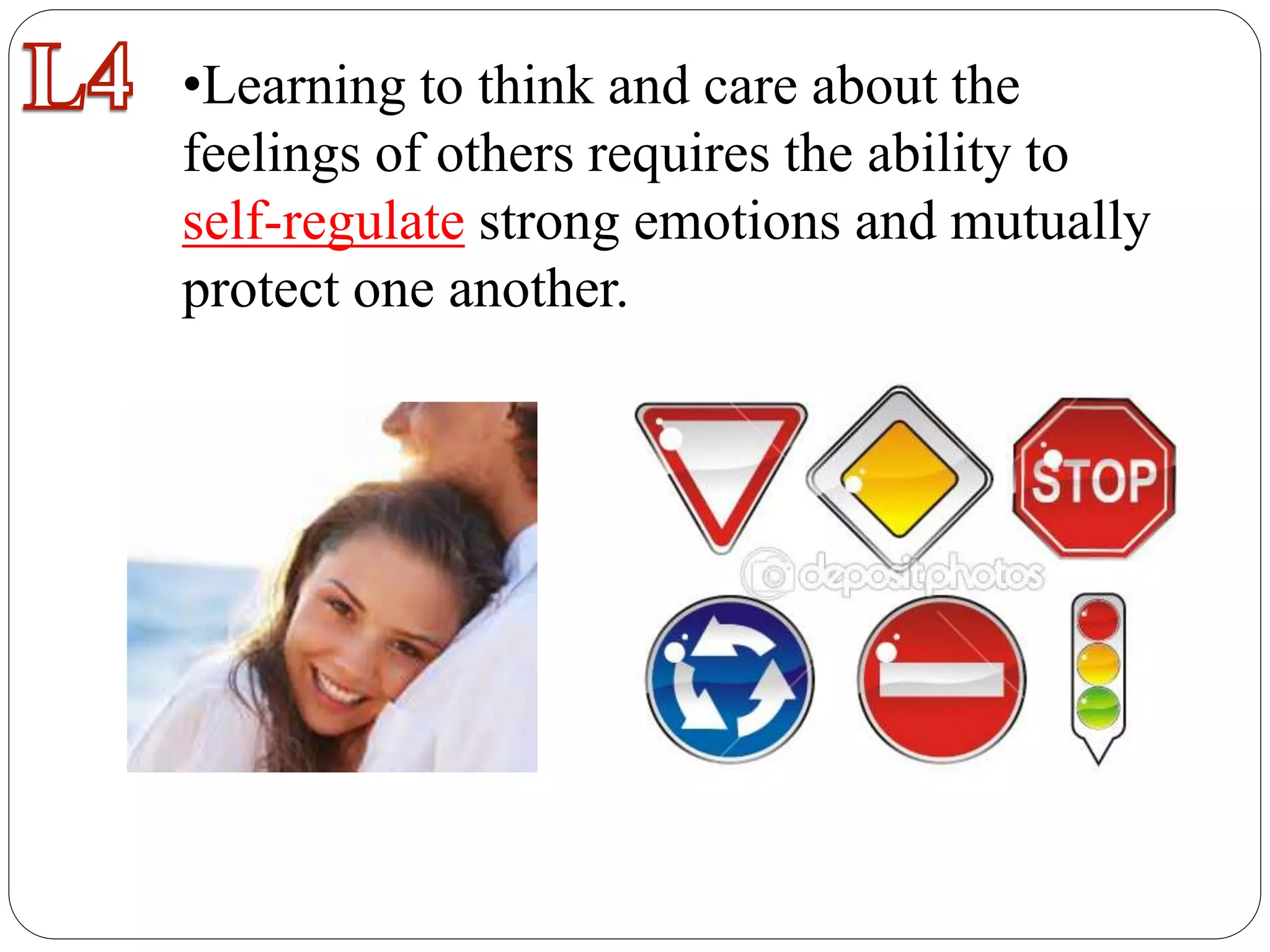 L4

•Learning to think and care about the feelings of others requires the ability to self-regulate strong emotions and mutually protect one another.

STOP

depositphotos